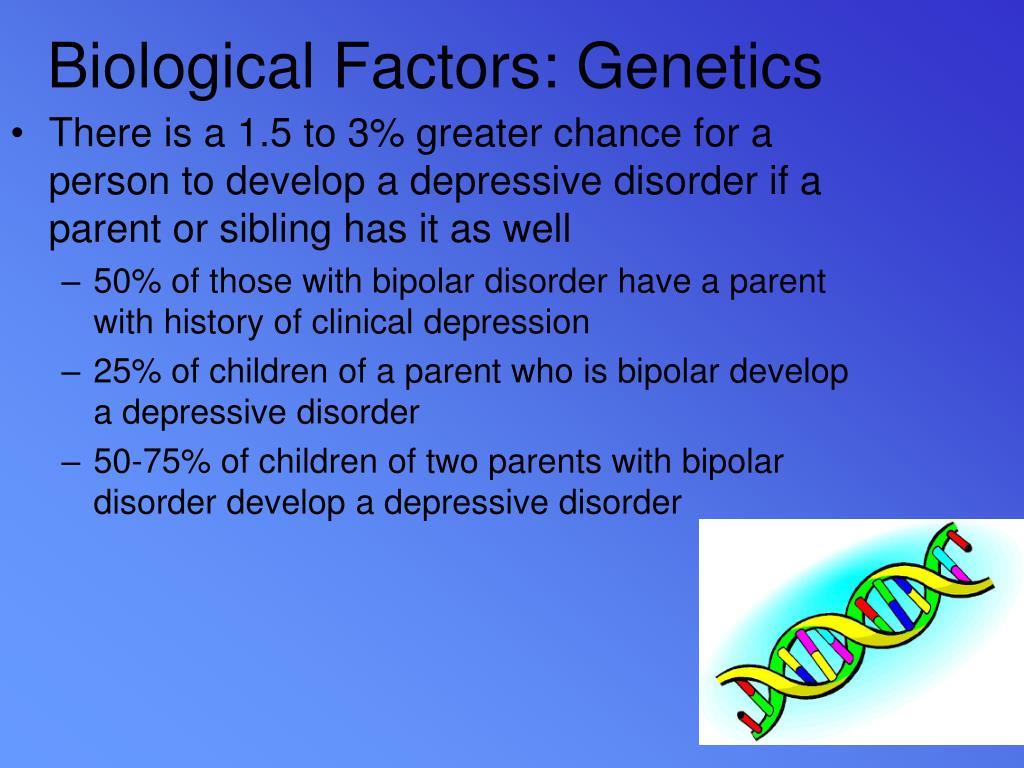 Biological Factors: Genetics

• There is a 1.5 to 3% greater chance for a person to develop a depressive disorder if a parent or sibling has it as well
– 50% of those with bipolar disorder have a parent with history of clinical depression
– 25% of children of a parent who is bipolar develop a depressive disorder
– 50-75% of children of two parents with bipolar disorder develop a depressive disorder